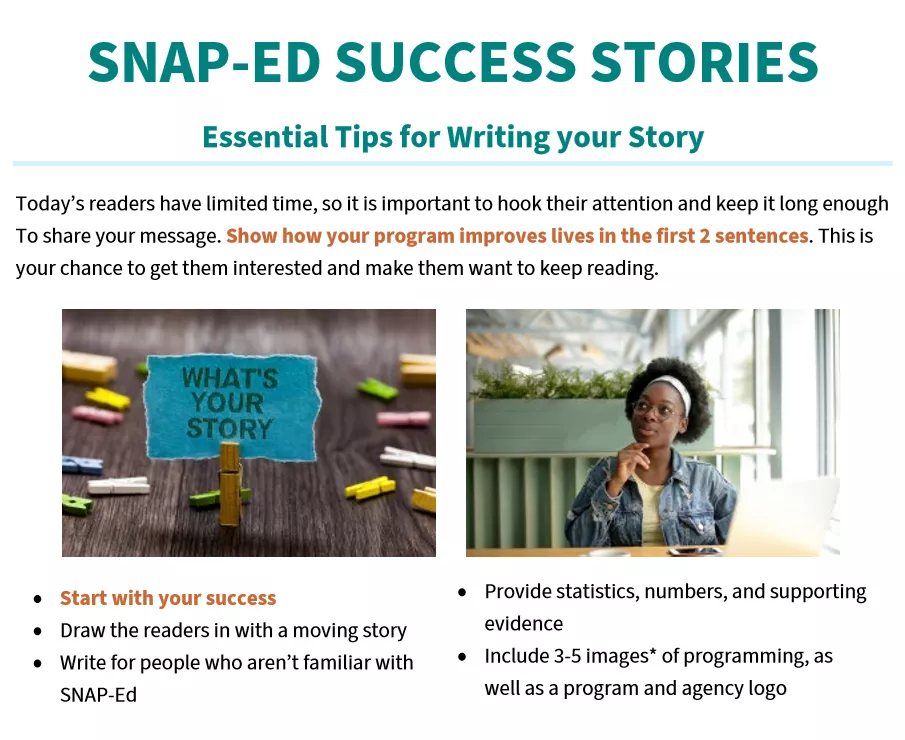 SNAP-ED SUCCESS STORIES

Essential Tips for Writing your Story

Today's readers have limited time, so it is important to hook their attention and keep it long enough To share your message. Show how your program improves lives in the first 2 sentences. This is your chance to get them interested and make them want to keep reading.

WHAT'S YOUR STORY

- Start with your success
- Draw the readers in with a moving story
- Write for people who aren't familiar with SNAP-Ed

- Provide statistics, numbers, and supporting evidence
- Include 3-5 images* of programming, as well as a program and agency logo